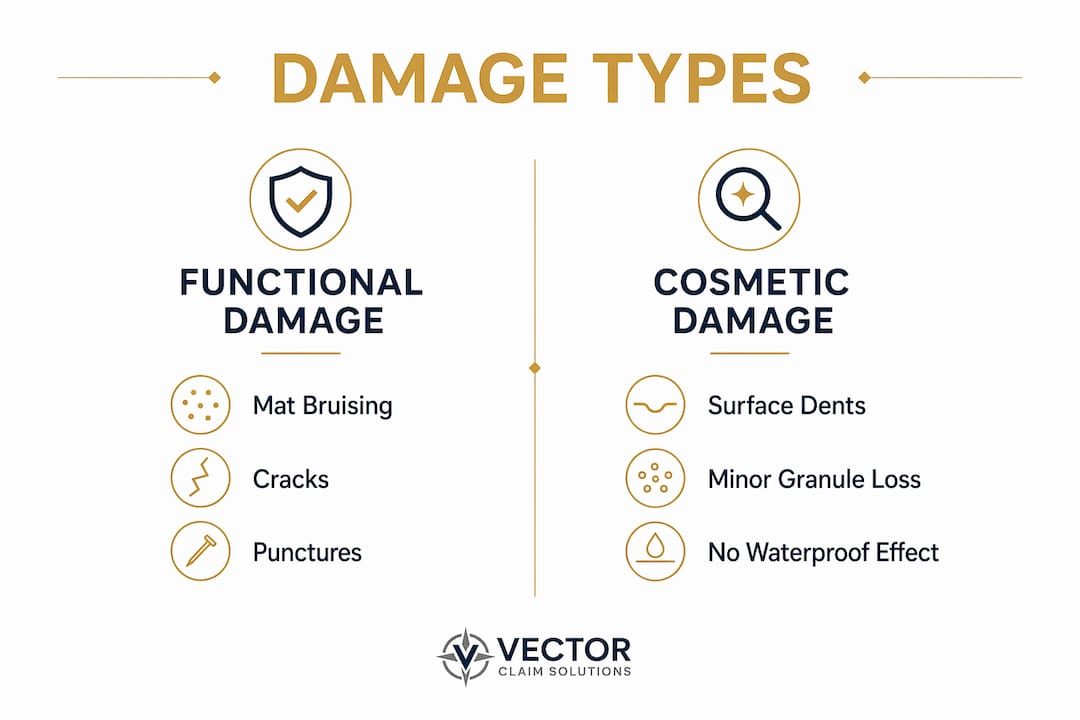 DAMAGE TYPES

FUNCTIONAL DAMAGE

Mat Bruising

Cracks

Punctures

COSMETIC DAMAGE

Surface Dents

Minor Granule Loss

No Waterproof Effect

VECTOR
CLAIM SOLUTIONS